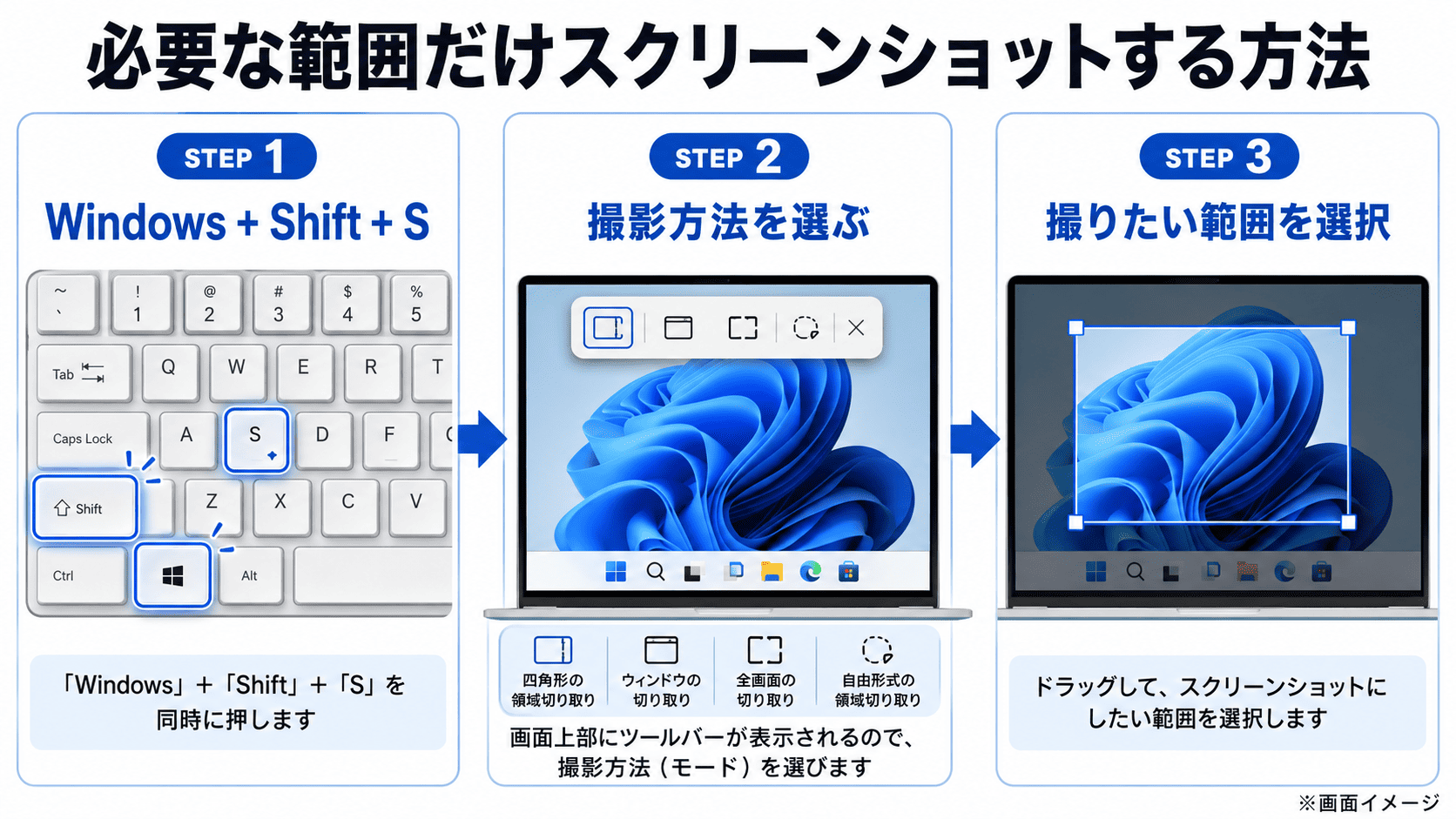 必要な範囲だけスクリーンショットする方法

STEP 1

Windows + Shift + S

~ ` ! 1 @ 2 # 3 $ 4 % 5
Tab Q W E R T
Caps Lock A S D F
Shift Z X C V
Ctrl Alt

「Windows」+「Shift」+「S」を同時に押します

STEP 2

撮影方法を選ぶ

四角形の領域切り取り
ウィンドウの切り取り
全画面の切り取り
自由形式の領域切り取り

画面上部にツールバーが表示されるので、撮影方法（モード）を選びます

STEP 3

撮りたい範囲を選択

ドラッグして、スクリーンショットにしたい範囲を選択します

※画面イメージ